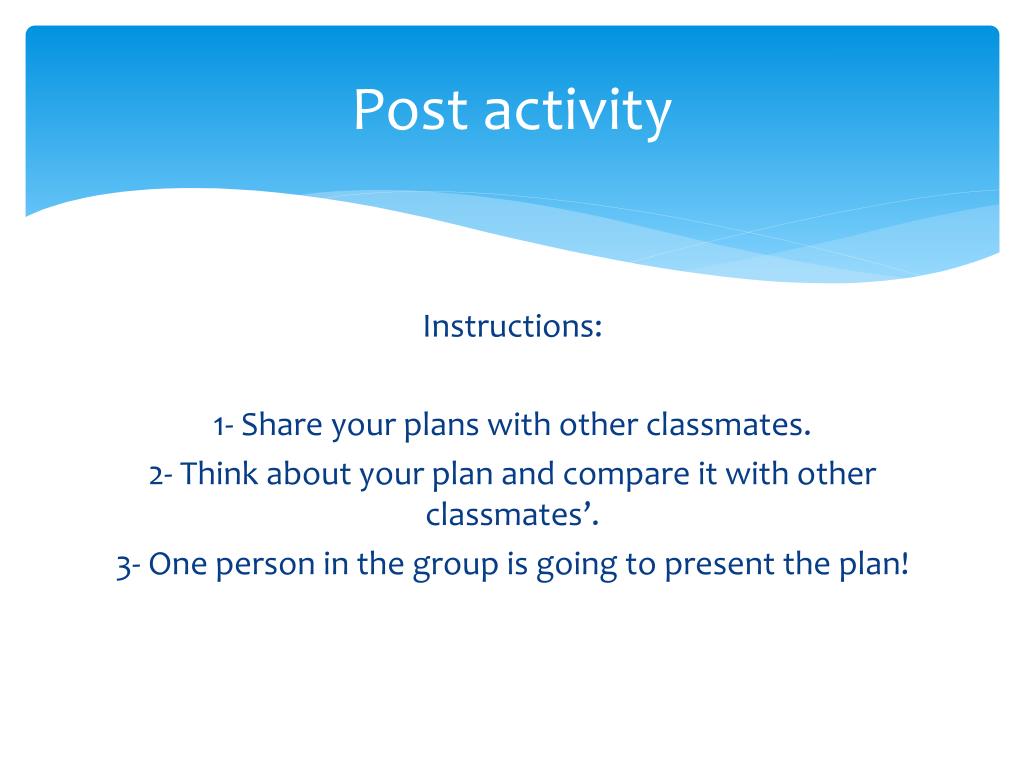 Post activity

Instructions:

1- Share your plans with other classmates.
2- Think about your plan and compare it with other classmates’.
3- One person in the group is going to present the plan!